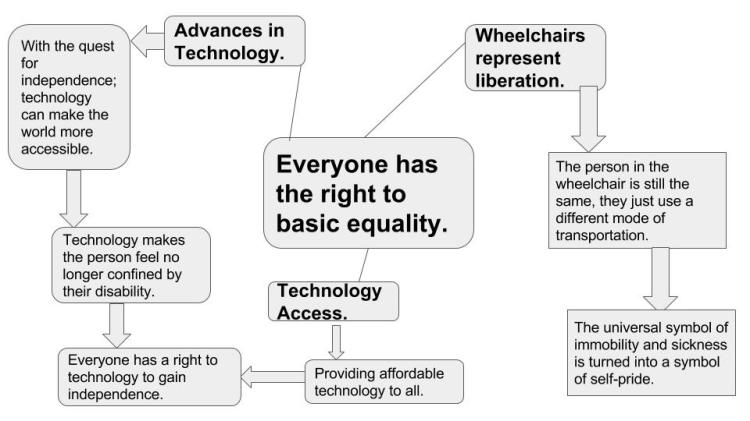 Everyone has the right to basic equality.

Advances in Technology.

With the quest for independence; technology can make the world more accessible.

Technology makes the person feel no longer confined by their disability.

Everyone has a right to technology to gain independence.

Technology Access.

Providing affordable technology to all.

Wheelchairs represent liberation.

The person in the wheelchair is still the same, they just use a different mode of transportation.

The universal symbol of immobility and sickness is turned into a symbol of self-pride.